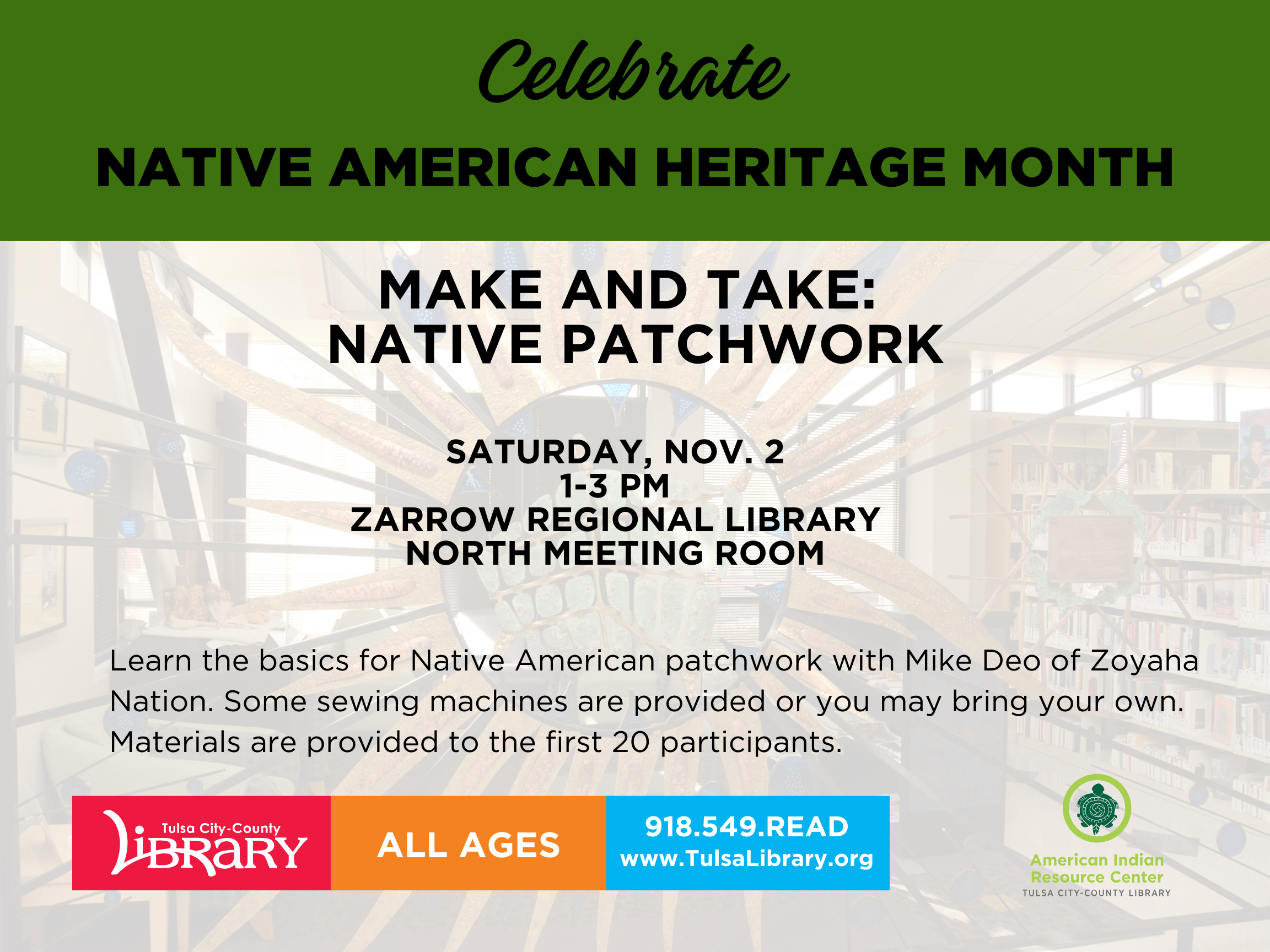 Celebrate

NATIVE AMERICAN HERITAGE MONTH

MAKE AND TAKE:
NATIVE PATCHWORK

SATURDAY, NOV. 2
1-3 PM
ZARROW REGIONAL LIBRARY
NORTH MEETING ROOM

Learn the basics for Native American patchwork with Mike Deo of Zoyaha Nation. Some sewing machines are provided or you may bring your own. Materials are provided to the first 20 participants.

Tulsa City-County LIBRARY

ALL AGES

918.549.READ
www.TulsaLibrary.org

American Indian Resource Center
TULSA CITY-COUNTY LIBRARY